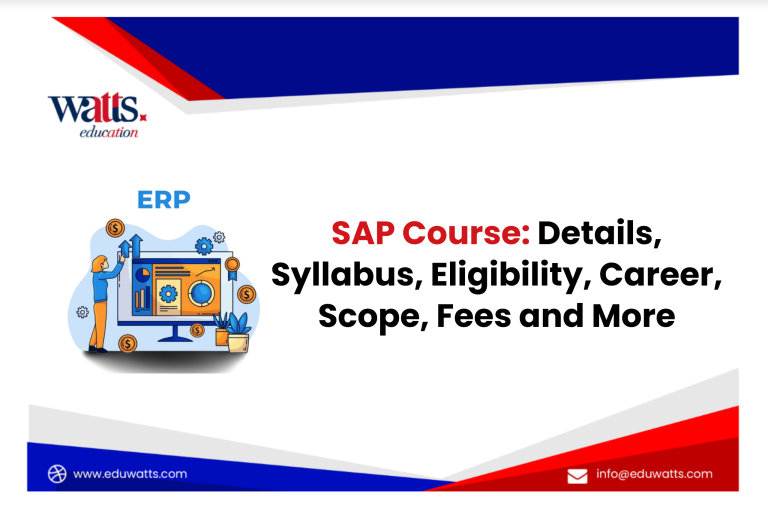 watts.
education

ERP

SAP Course: Details, Syllabus, Eligibility, Career, Scope, Fees and More

www.eduwatts.com

info@eduwatts.com